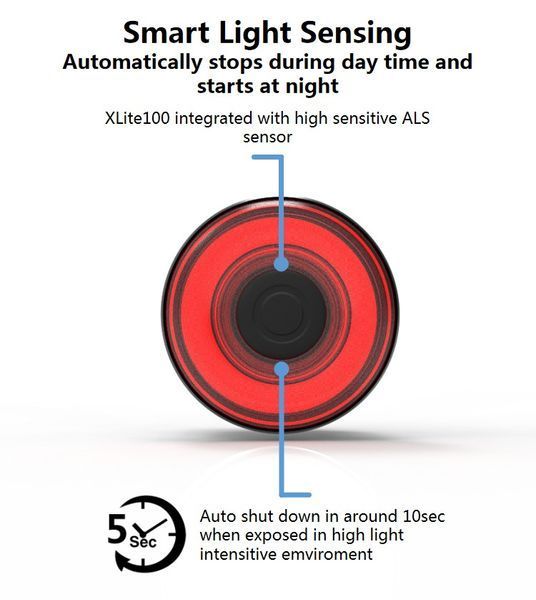 Smart Light Sensing
Automatically stops during day time and starts at night

XLite100 integrated with high sensitive ALS sensor

5 Sec

Auto shut down in around 10sec when exposed in high light intensitive emviroment